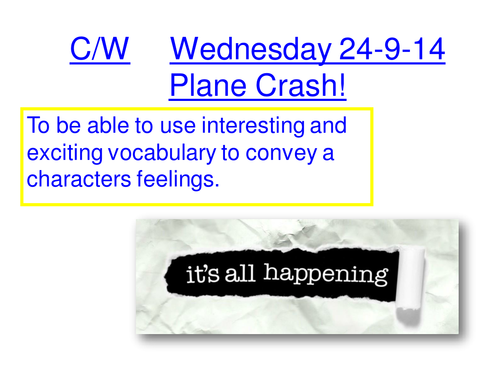 C/W Wednesday 24-9-14
Plane Crash!

To be able to use interesting and exciting vocabulary to convey a characters feelings.

it's all happening